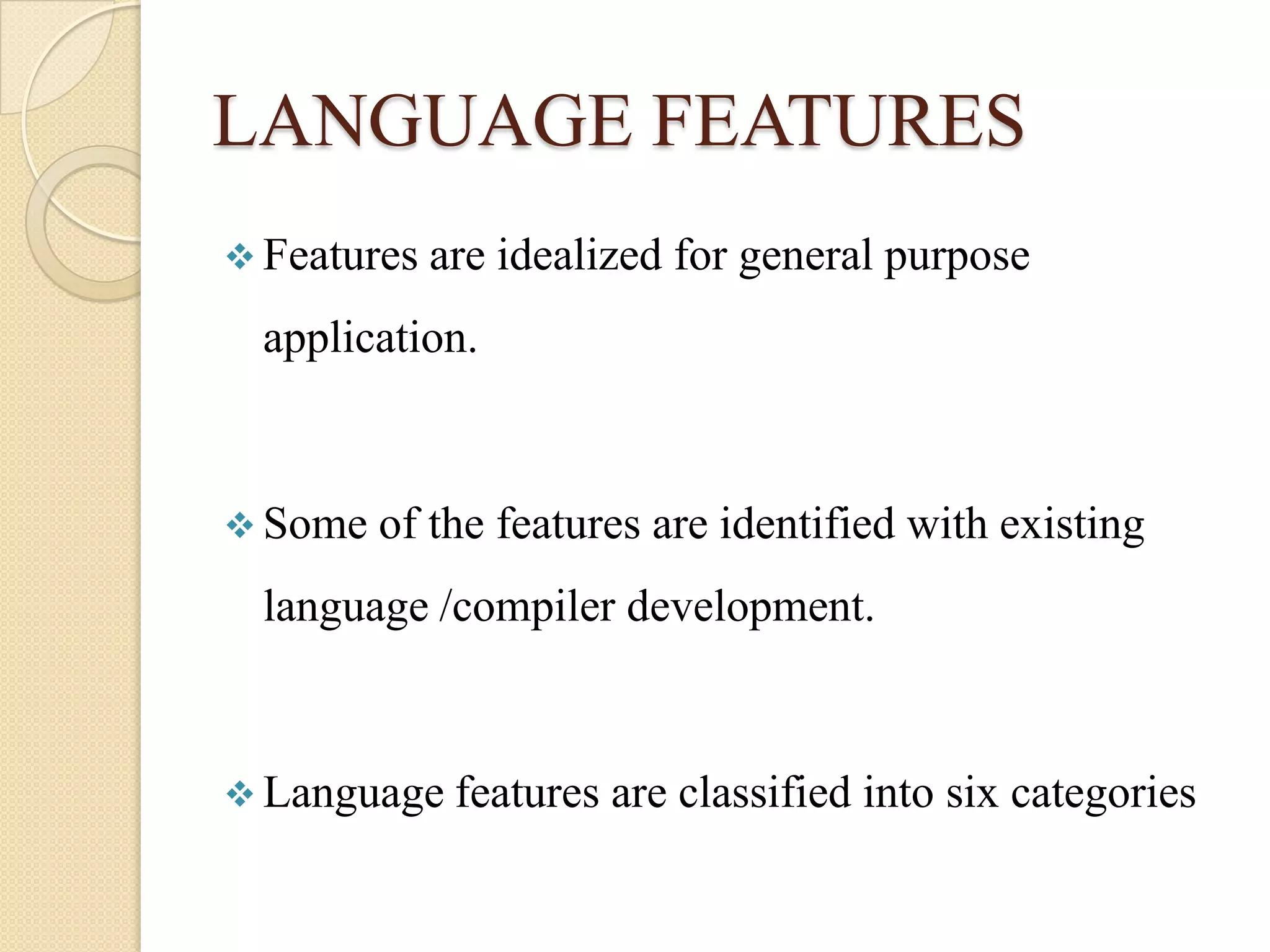 LANGUAGE FEATURES

❖ Features are idealized for general purpose application.

❖ Some of the features are identified with existing language /compiler development.

❖ Language features are classified into six categories